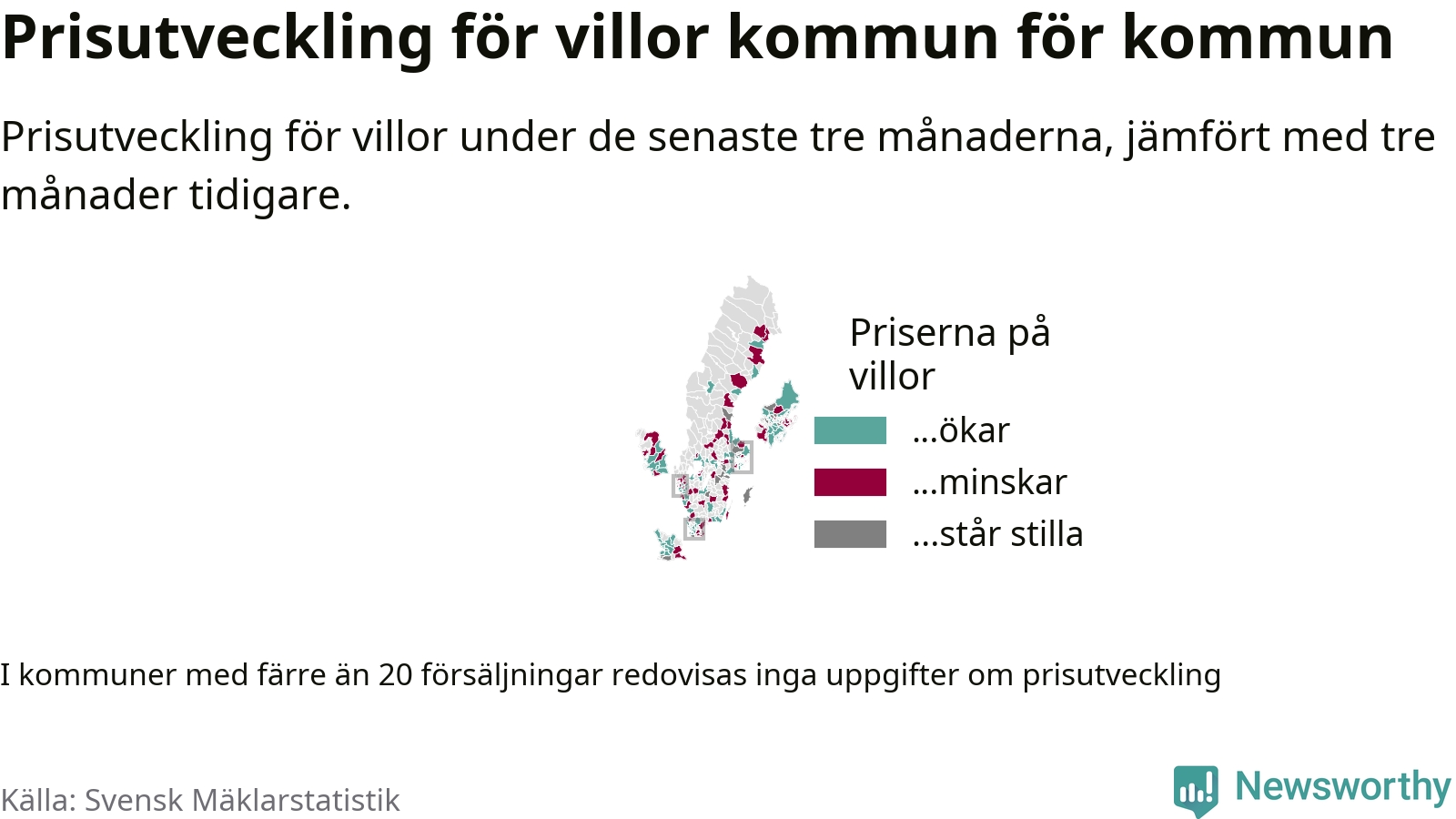 Prisutveckling för villor kommun för kommun

Prisutveckling för villor under de senaste tre månaderna, jämfört med tre månader tidigare.

Priserna på villor

...ökar

...minskar

...står stilla

I kommuner med färre än 20 försäljningar redovisas inga uppgifter om prisutveckling

Källa: Svensk Mäklarstatistik

Newsworthy